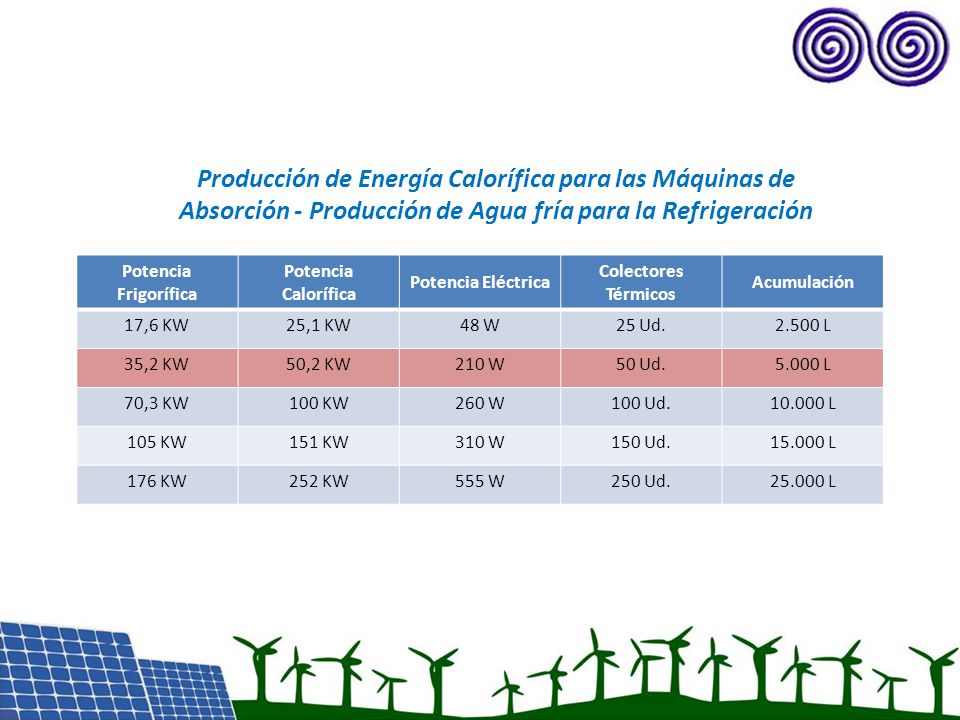 Producción de Energía Calorífica para las Máquinas de Absorción - Producción de Agua fría para la Refrigeración

| Potencia Frigorífica | Potencia Calorífica | Potencia Eléctrica | Colectores Térmicos | Acumulación |
|---|---|---|---|---|
| 17,6 KW | 25,1 KW | 48 W | 25 Ud. | 2.500 L |
| 35,2 KW | 50,2 KW | 210 W | 50 Ud. | 5.000 L |
| 70,3 KW | 100 KW | 260 W | 100 Ud. | 10.000 L |
| 105 KW | 151 KW | 310 W | 150 Ud. | 15.000 L |
| 176 KW | 252 KW | 555 W | 250 Ud. | 25.000 L |